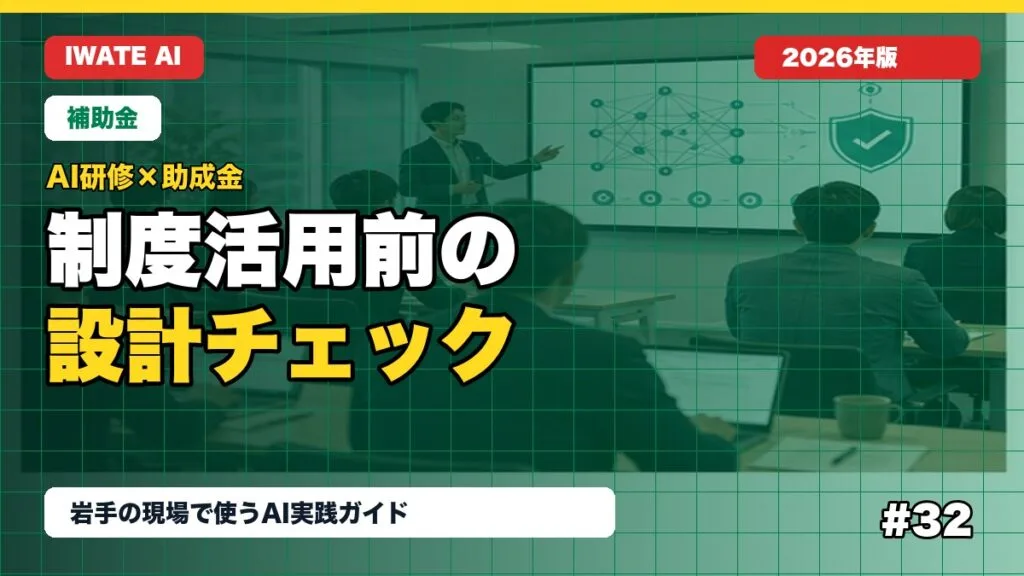 IWATE AI

2026年版

補助金

AI研修×助成金

制度活用前の
設計チェック

岩手の現場で使うAI実践ガイド

#32